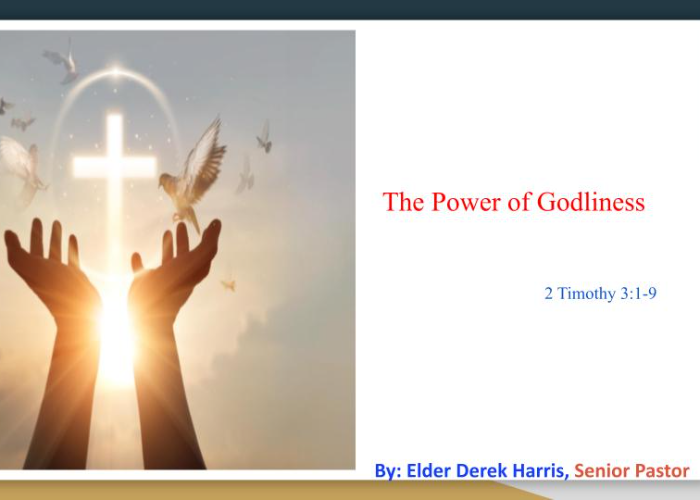 The Power of Godliness

2 Timothy 3:1-9

By: Elder Derek Harris, Senior Pastor